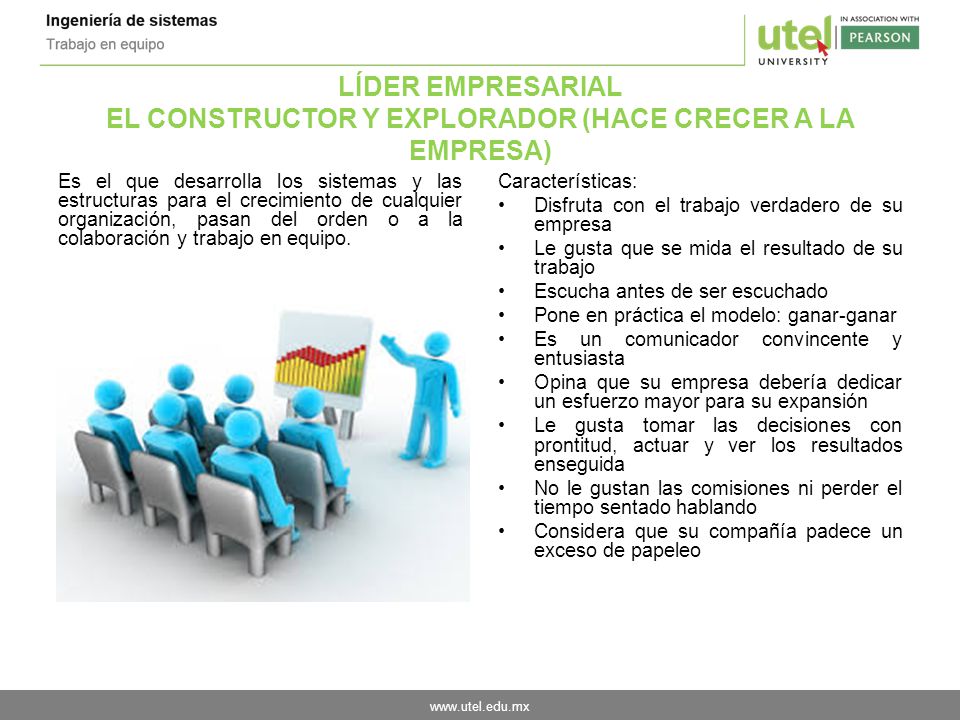 Ingeniería de sistemas
Trabajo en equipo

utel UNIVERSITY IN ASSOCIATION WITH PEARSON

LÍDER EMPRESARIAL
EL CONSTRUCTOR Y EXPLORADOR (HACE CRECER A LA EMPRESA)

Es el que desarrolla los sistemas y las estructuras para el crecimiento de cualquier organización, pasan del orden o a la colaboración y trabajo en equipo.

Características:
• Disfruta con el trabajo verdadero de su empresa
• Le gusta que se mida el resultado de su trabajo
• Escucha antes de ser escuchado
• Pone en práctica el modelo: ganar-ganar
• Es un comunicador convincente y entusiasta
• Opina que su empresa debería dedicar un esfuerzo mayor para su expansión
• Le gusta tomar las decisiones con prontitud, actuar y ver los resultados enseguida
• No le gustan las comisiones ni perder el tiempo sentado hablando
• Considera que su compañía padece un exceso de papeleo

www.utel.edu.mx